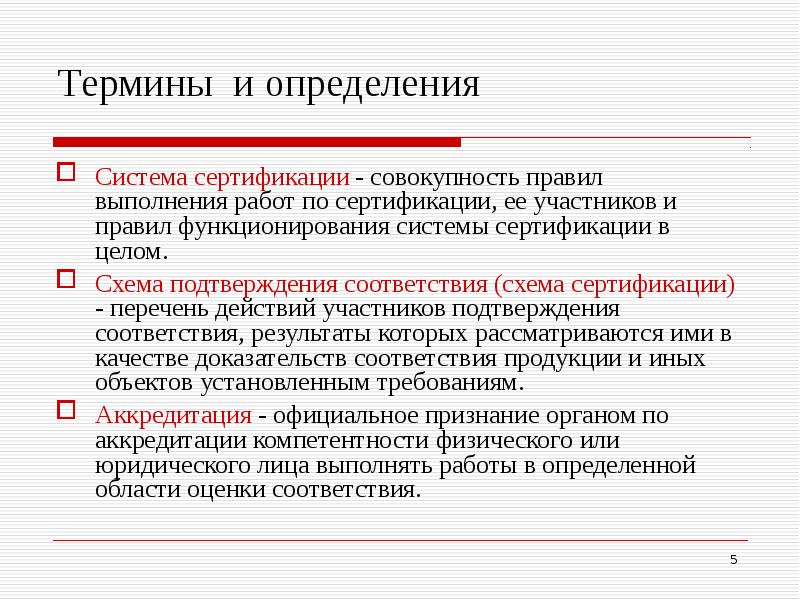 Термины и определения

Система сертификации - совокупность правил выполнения работ по сертификации, ее участников и правил функционирования системы сертификации в целом.

Схема подтверждения соответствия (схема сертификации) - перечень действий участников подтверждения соответствия, результаты которых рассматриваются ими в качестве доказательств соответствия продукции и иных объектов установленным требованиям.

Аккредитация - официальное признание органом по аккредитации компетентности физического или юридического лица выполнять работы в определенной области оценки соответствия.

5